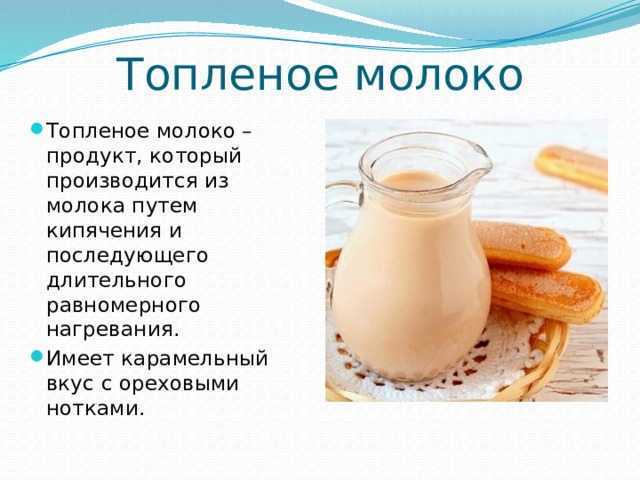 Топленое молоко

Топленое молоко – продукт, который производится из молока путем кипячения и последующего длительного равномерного нагревания.

Имеет карамельный вкус с ореховыми нотками.